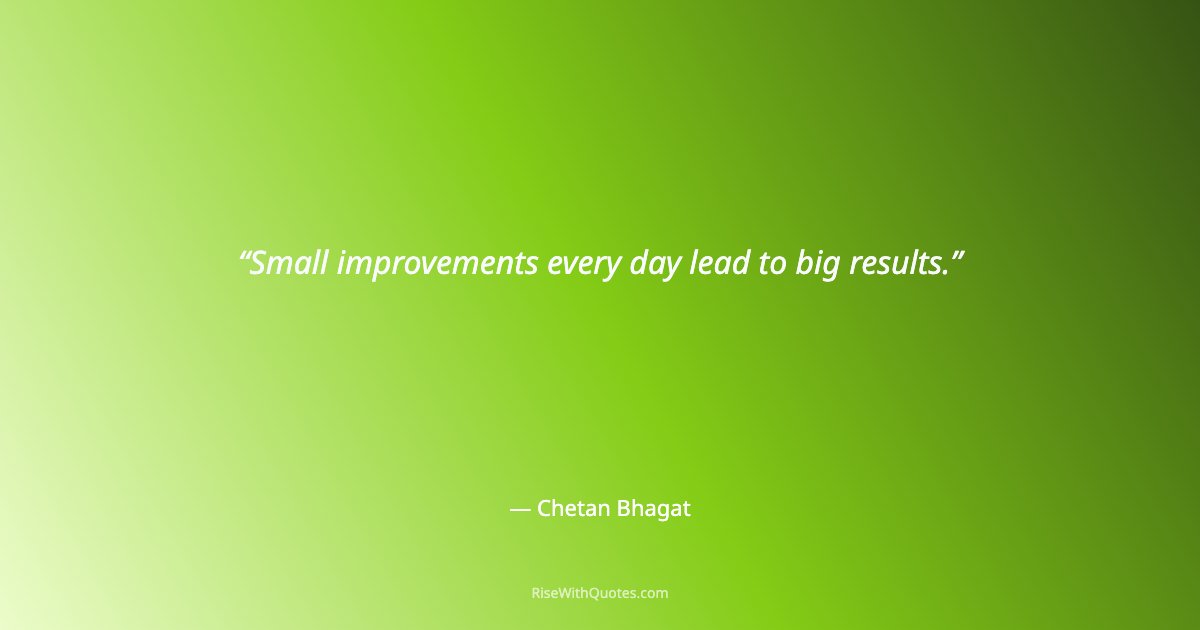 “Small improvements every day lead to big results.”

— Chetan Bhagat

RiseWithQuotes.com